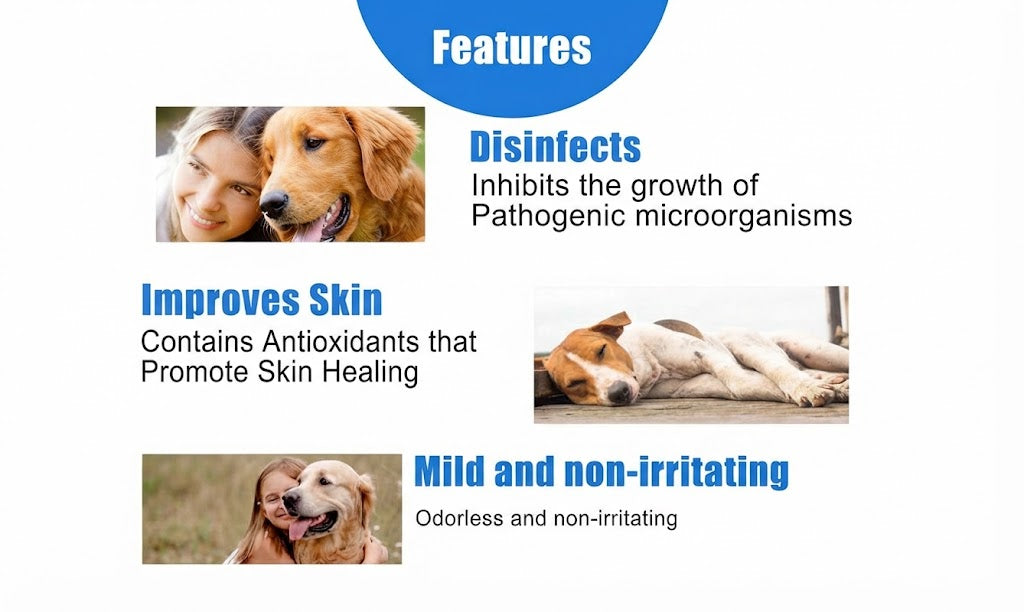 Features

Disinfects
Inhibits the growth of Pathogenic microorganisms

Improves Skin
Contains Antioxidants that Promote Skin Healing

Mild and non-irritating
Odorless and non-irritating